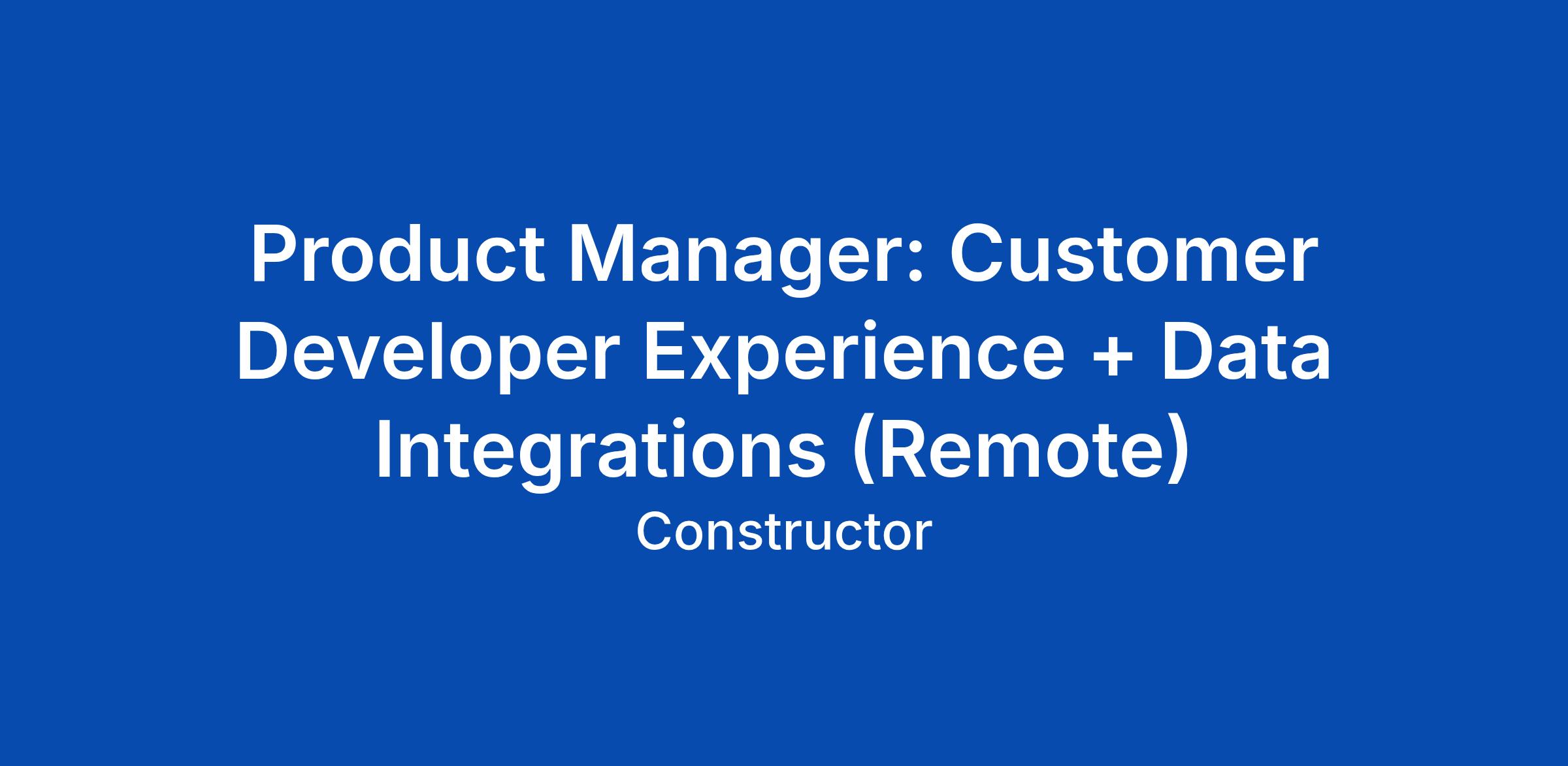 Product Manager: Customer Developer Experience + Data Integrations (Remote)

Constructor